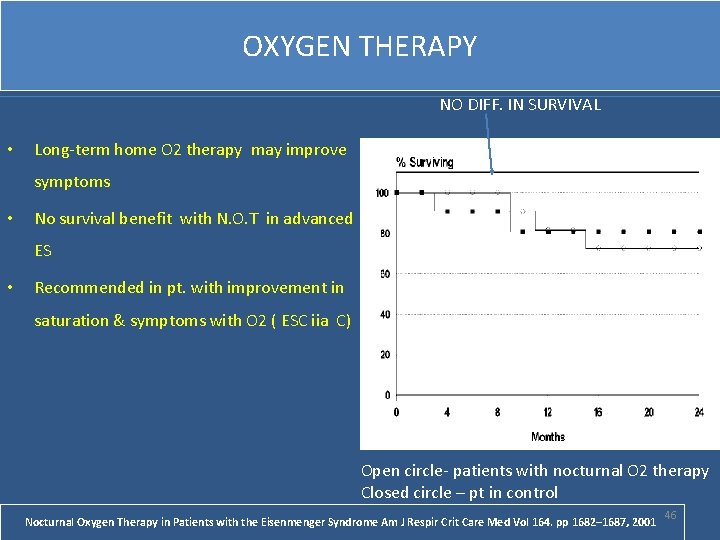 OXYGEN THERAPY

NO DIFF. IN SURVIVAL

• Long-term home O2 therapy may improve symptoms

• No survival benefit with N.O.T in advanced ES

• Recommended in pt. with improvement in saturation & symptoms with O2 ( ESC iia C)

% Surviving

100
80
60
40
20
0

0 4 8 12 16 20 24

Months

Open circle- patients with nocturnal O2 therapy
Closed circle – pt in control

Nocturnal Oxygen Therapy in Patients with the Eisenmenger Syndrome Am J Respir Crit Care Med Vol 164. pp 1682–1687, 2001

46